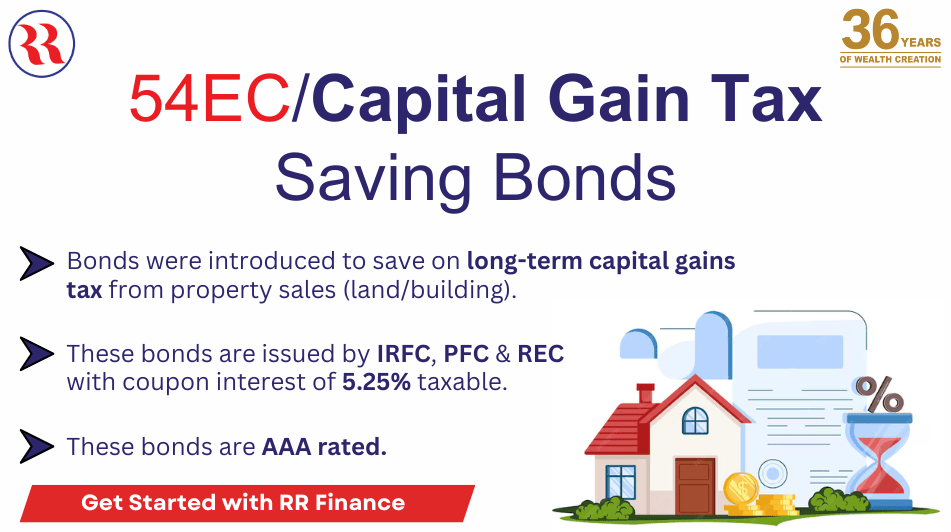 RR

36 YEARS OF WEALTH CREATION

54EC/Capital Gain Tax Saving Bonds

Bonds were introduced to save on long-term capital gains tax from property sales (land/building).

These bonds are issued by IRFC, PFC & REC with coupon interest of 5.25% taxable.

These bonds are AAA rated.

Get Started with RR Finance

%

$